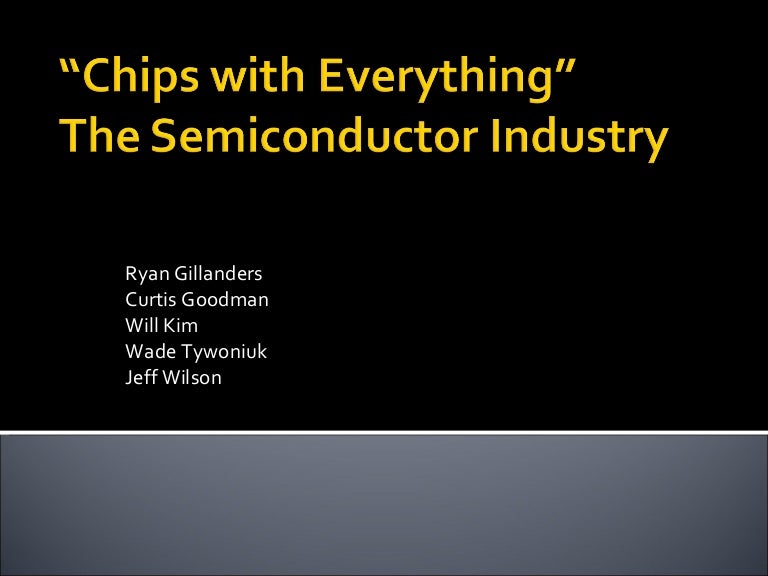 “Chips with Everything”
The Semiconductor Industry

Ryan Gillanders
Curtis Goodman
Will Kim
Wade Tywoniuk
Jeff Wilson